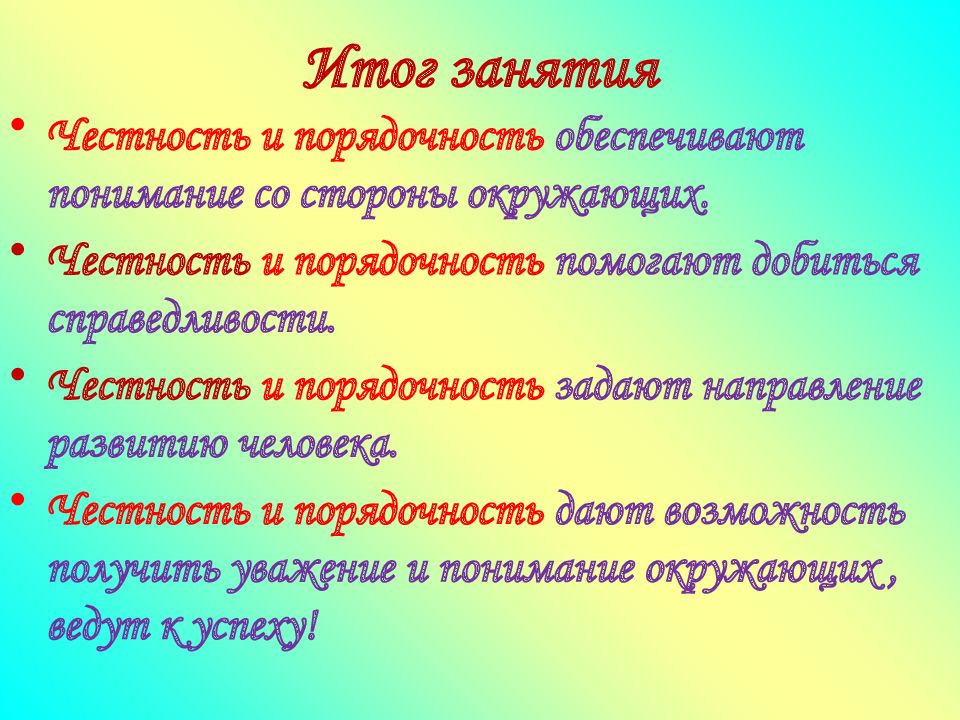 Итог занятия

• Честность и порядочность обеспечивают понимание со стороны окружающих.

• Честность и порядочность помогают добиться справедливости.

• Честность и порядочность задают направление развитию человека.

• Честность и порядочность дают возможность получить уважение и понимание окружающих , ведут к успеху!